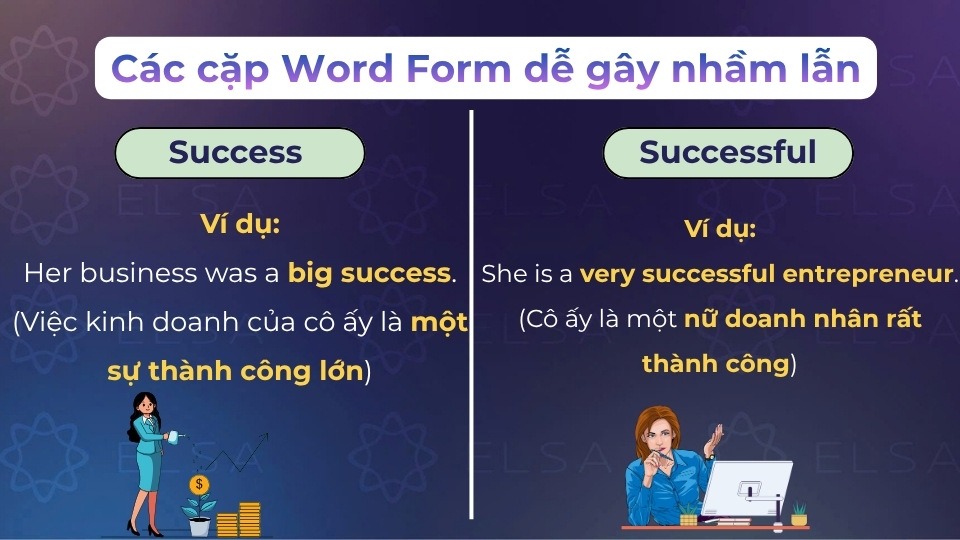 Các cặp Word Form dễ gây nhầm lẫn

Success

Ví dụ:
Her business was a big success.
(Việc kinh doanh của cô ấy là một sự thành công lớn)

Successful

Ví dụ:
She is a very successful entrepreneur.
(Cô ấy là một nữ doanh nhân rất thành công)

ELSA